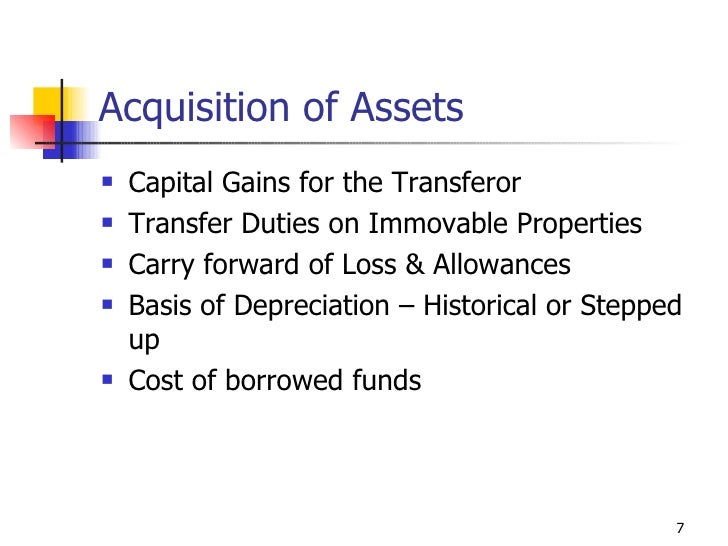 Acquisition of Assets

- Capital Gains for the Transferor
- Transfer Duties on Immovable Properties
- Carry forward of Loss & Allowances
- Basis of Depreciation – Historical or Stepped up
- Cost of borrowed funds

7